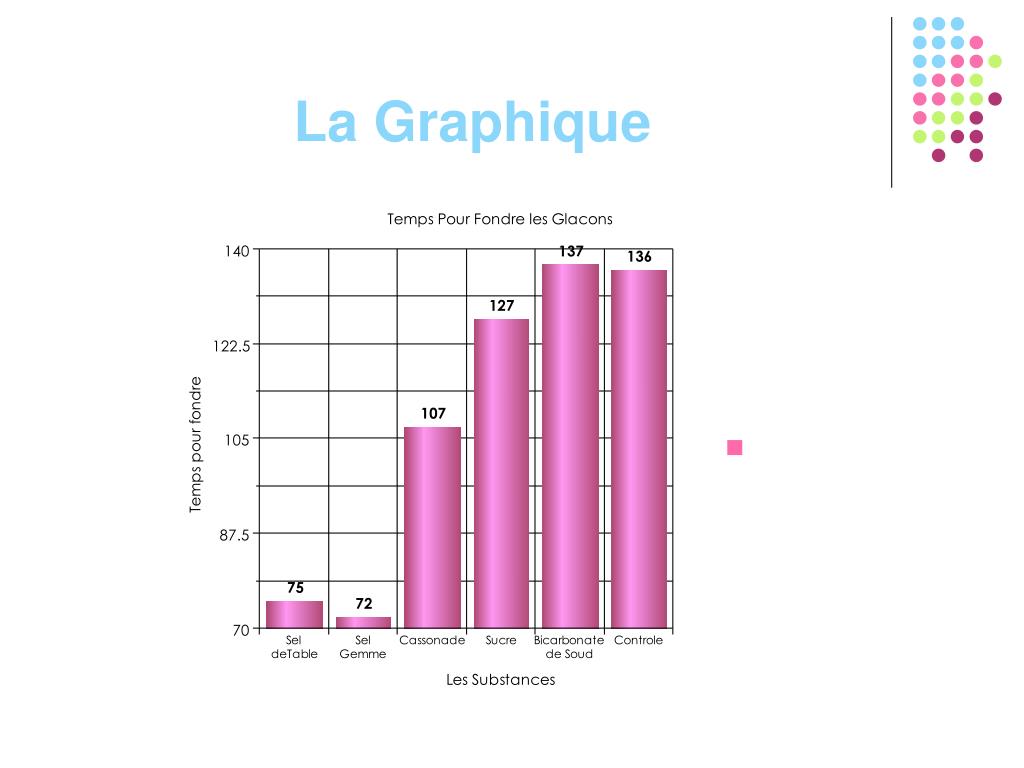 La Graphique

Temps Pour Fondre les Glacons

Temps pour fondre

140
122.5
105
87.5
70

75
72
107
127
137
136

Sel deTable
Sel Gemme
Cassonade
Sucre
Bicarbonate de Soud
Controle

Les Substances